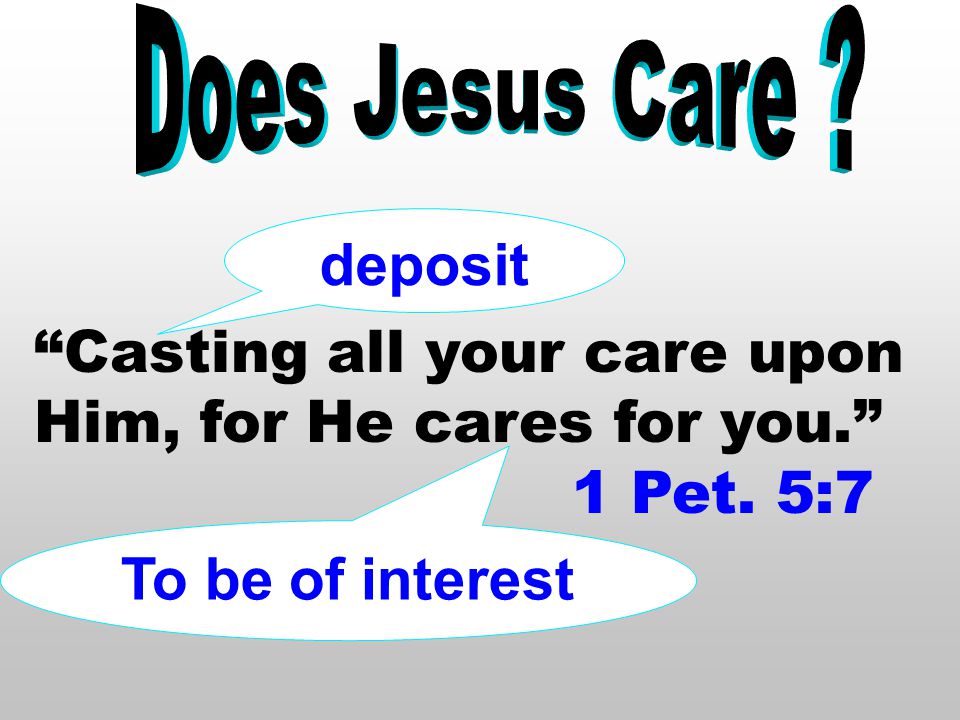 Does Jesus Care ?

deposit

“Casting all your care upon Him, for He cares for you.”

1 Pet. 5:7

To be of interest